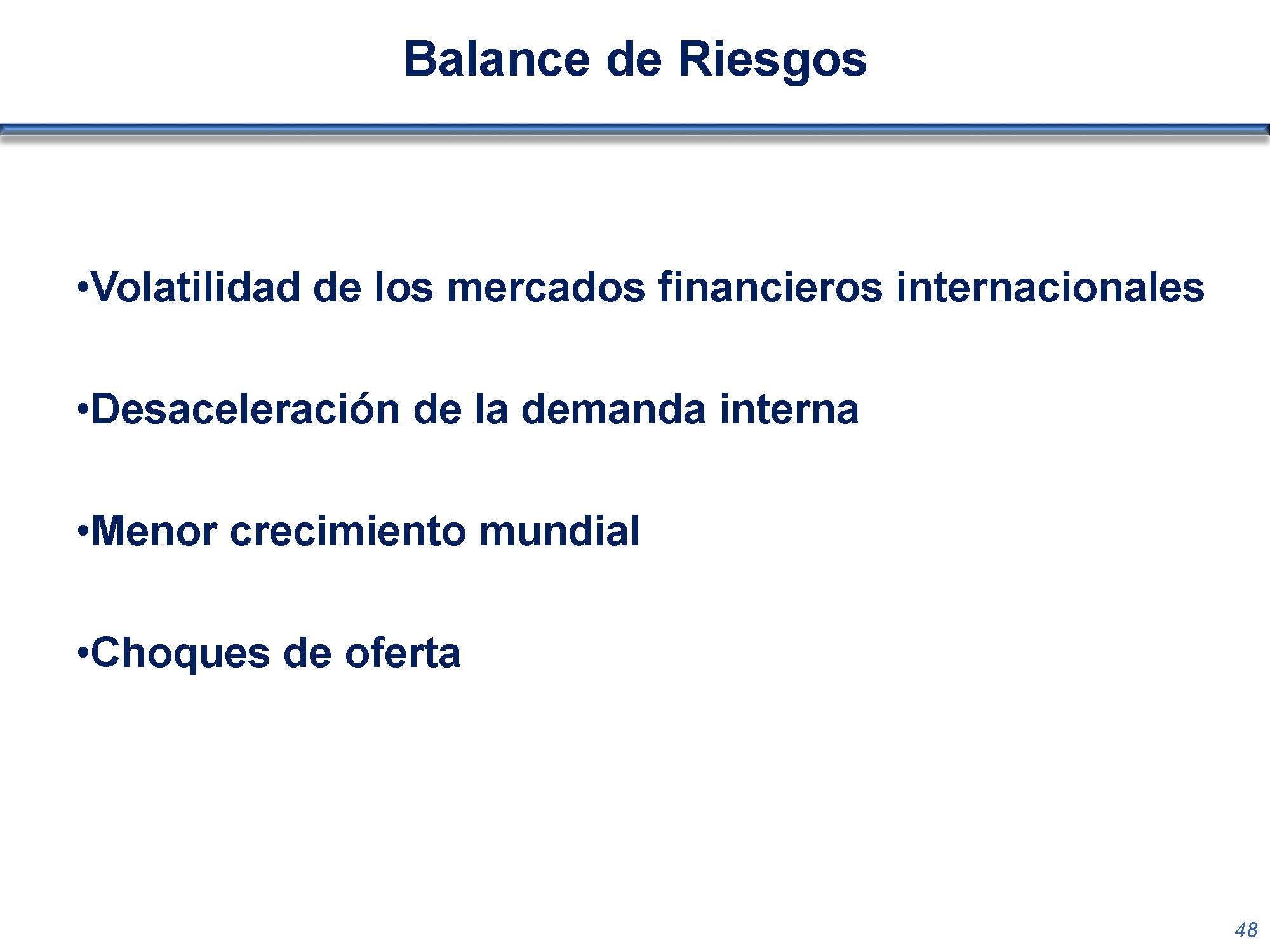 Balance de Riesgos

•Volatilidad de los mercados financieros internacionales

•Desaceleración de la demanda interna

•Menor crecimiento mundial

•Choques de oferta

48